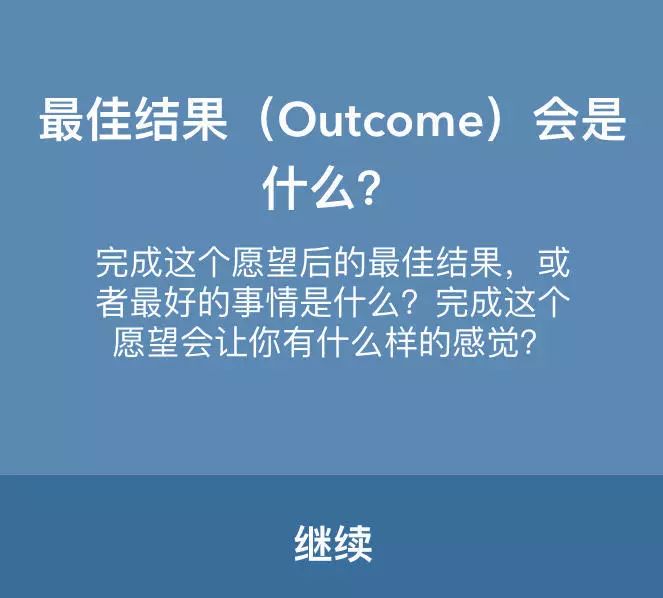 最佳结果（Outcome）会是什么？

完成这个愿望后的最佳结果，或者最好的事情是什么？完成这个愿望会让你有什么样的感觉？

继续